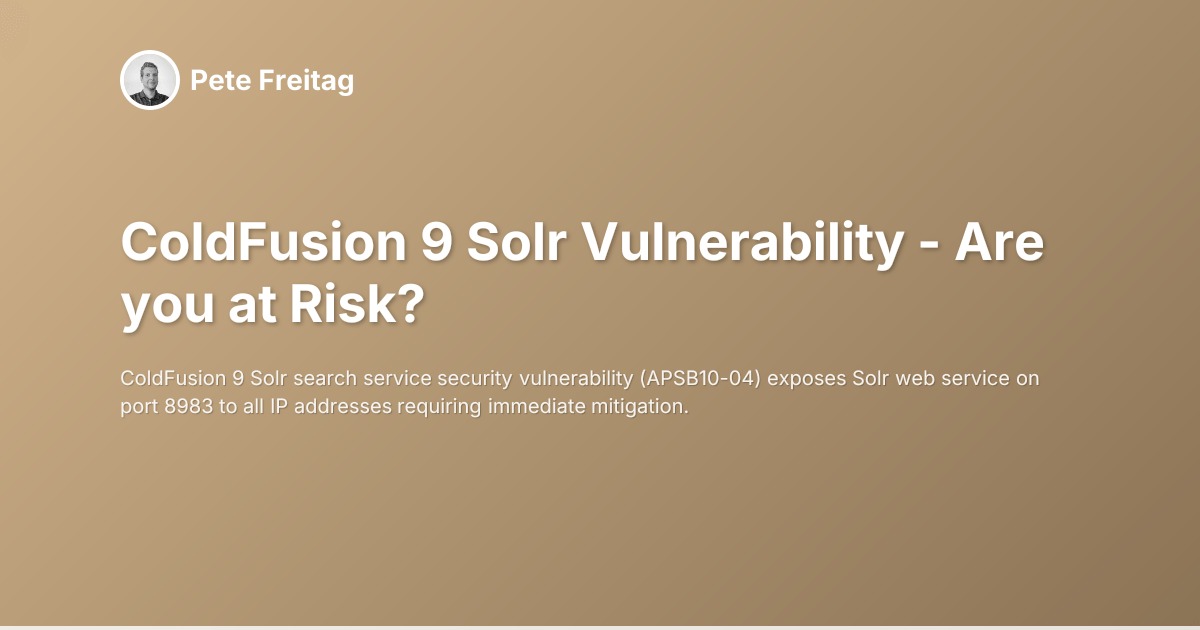 Pete Freitag

ColdFusion 9 Solr Vulnerability - Are you at Risk?

ColdFusion 9 Solr search service security vulnerability (APSB10-04) exposes Solr web service on port 8983 to all IP addresses requiring immediate mitigation.